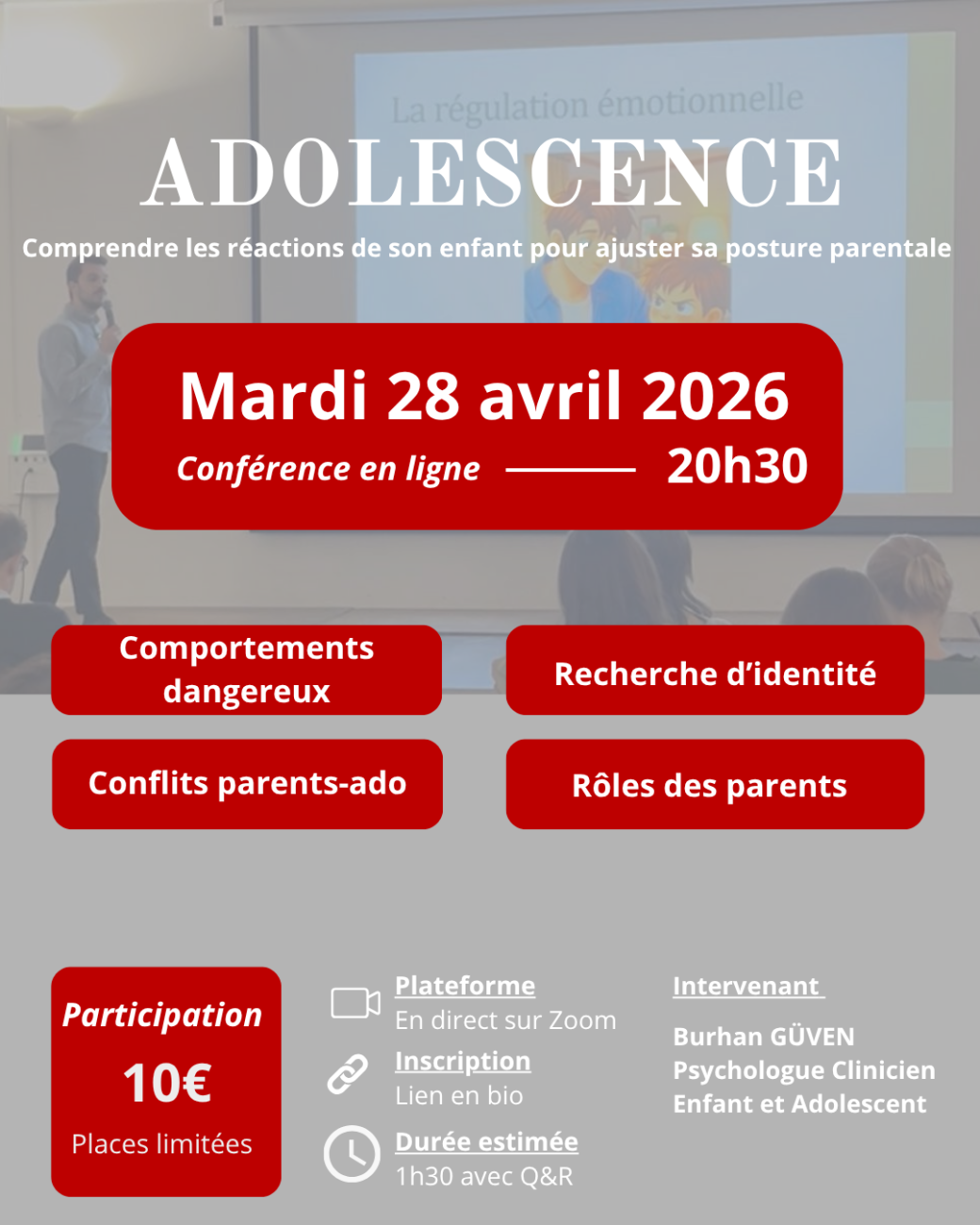 La régulation émotionnelle

ADOLESCENCE

Comprendre les réactions de son enfant pour ajuster sa posture parentale

Mardi 28 avril 2026

Conférence en ligne 20h30

Comportements dangereux

Recherche d'identité

Conflits parents-ado

Rôles des parents

Participation

10€

Places limitées

Plateforme
En direct sur Zoom

Inscription
Lien en bio

Durée estimée
1h30 avec Q&R

Intervenant

Burhan GÜVEN
Psychologue Clinicien
Enfant et Adolescent